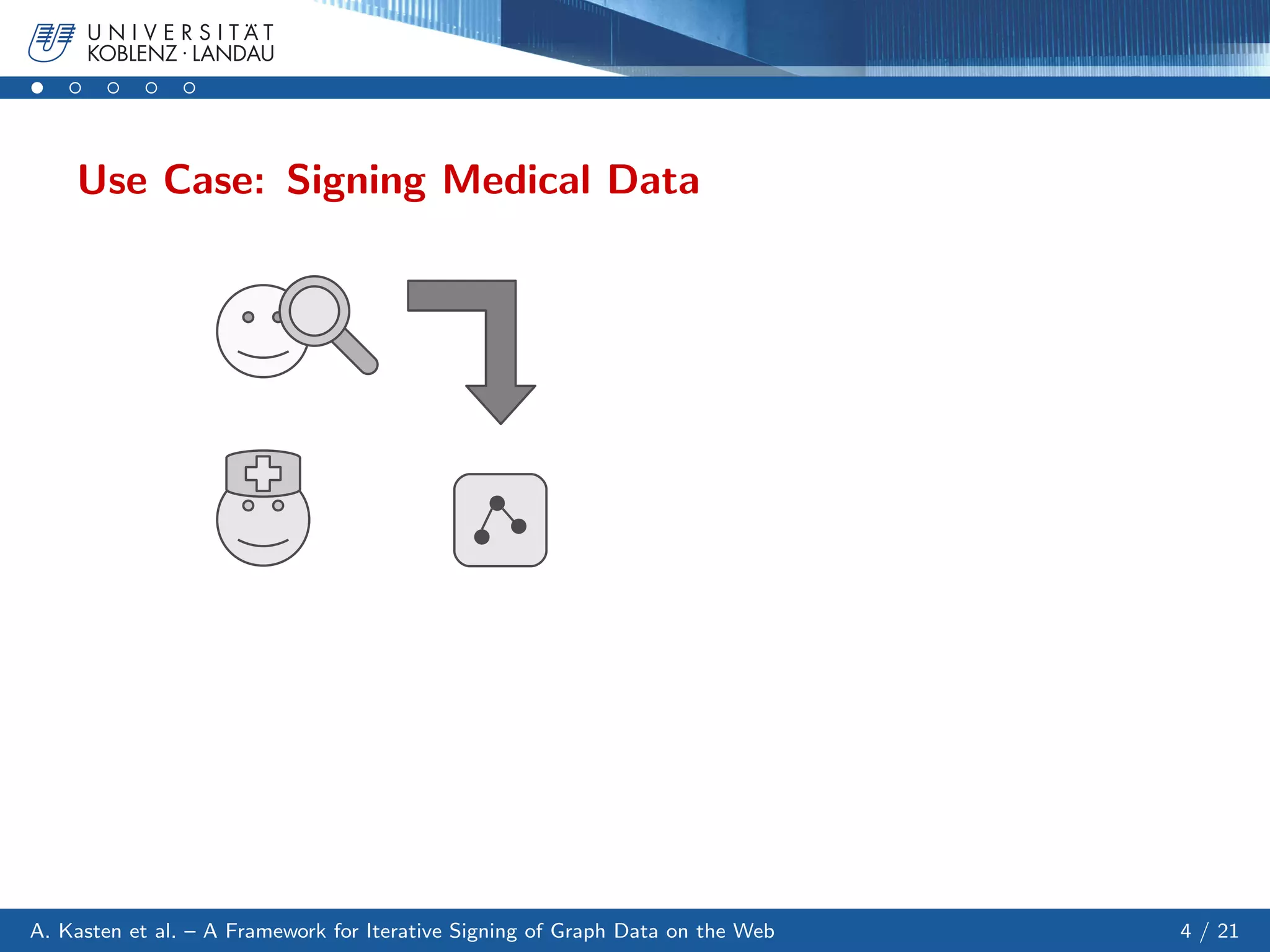 UNIVERSITÄT
KOBLENZ · LANDAU

Use Case: Signing Medical Data

A. Kasten et al. – A Framework for Iterative Signing of Graph Data on the Web

4 / 21